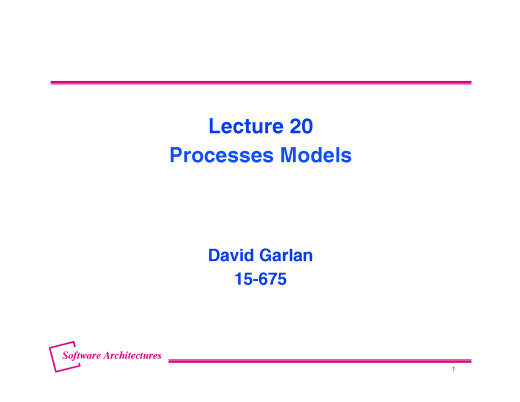 Lecture 20
Processes Models

David Garlan
15-675

Software Architectures

1